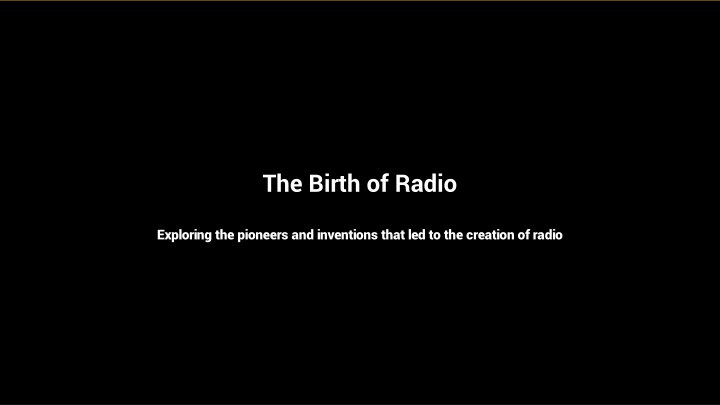 The Birth of Radio

Exploring the pioneers and inventions that led to the creation of radio